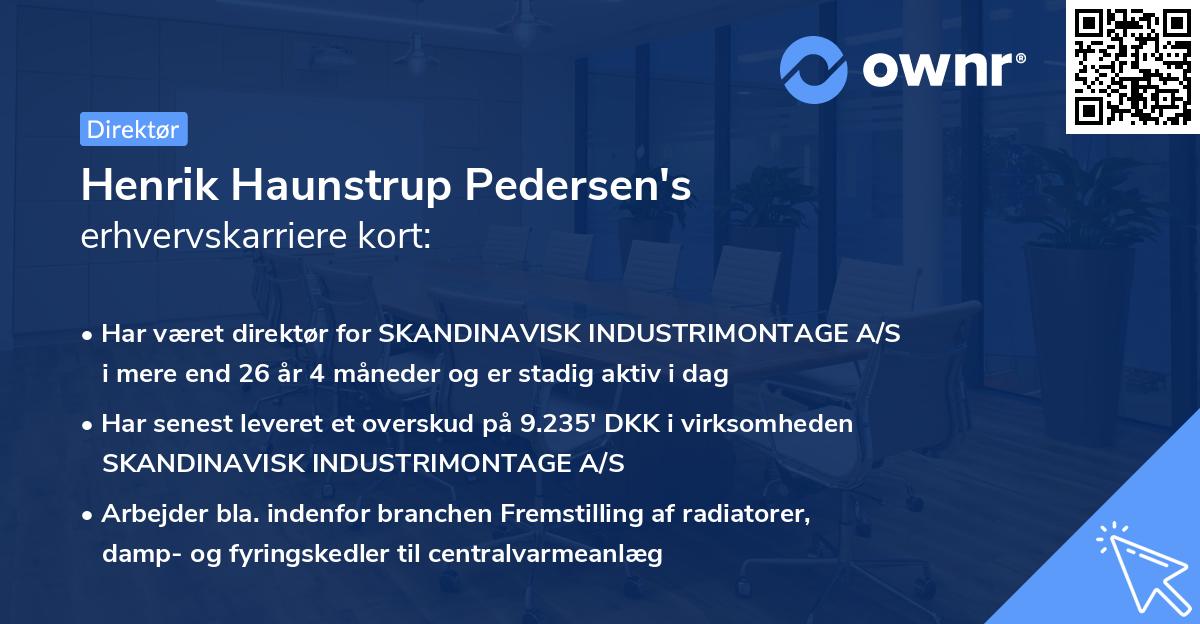 ownr®

Direktør

Henrik Haunstrup Pedersen's
erhvervskarriere kort:

• Har været direktør for SKANDINAVISK INDUSTRIMONTAGE A/S i mere end 26 år 4 måneder og er stadig aktiv i dag

• Har senest leveret et overskud på 9.235' DKK i virksomheden SKANDINAVISK INDUSTRIMONTAGE A/S

• Arbejder bla. indenfor branchen Fremstilling af radiatorer, damp- og fyringskedler til centralvarmeanlæg